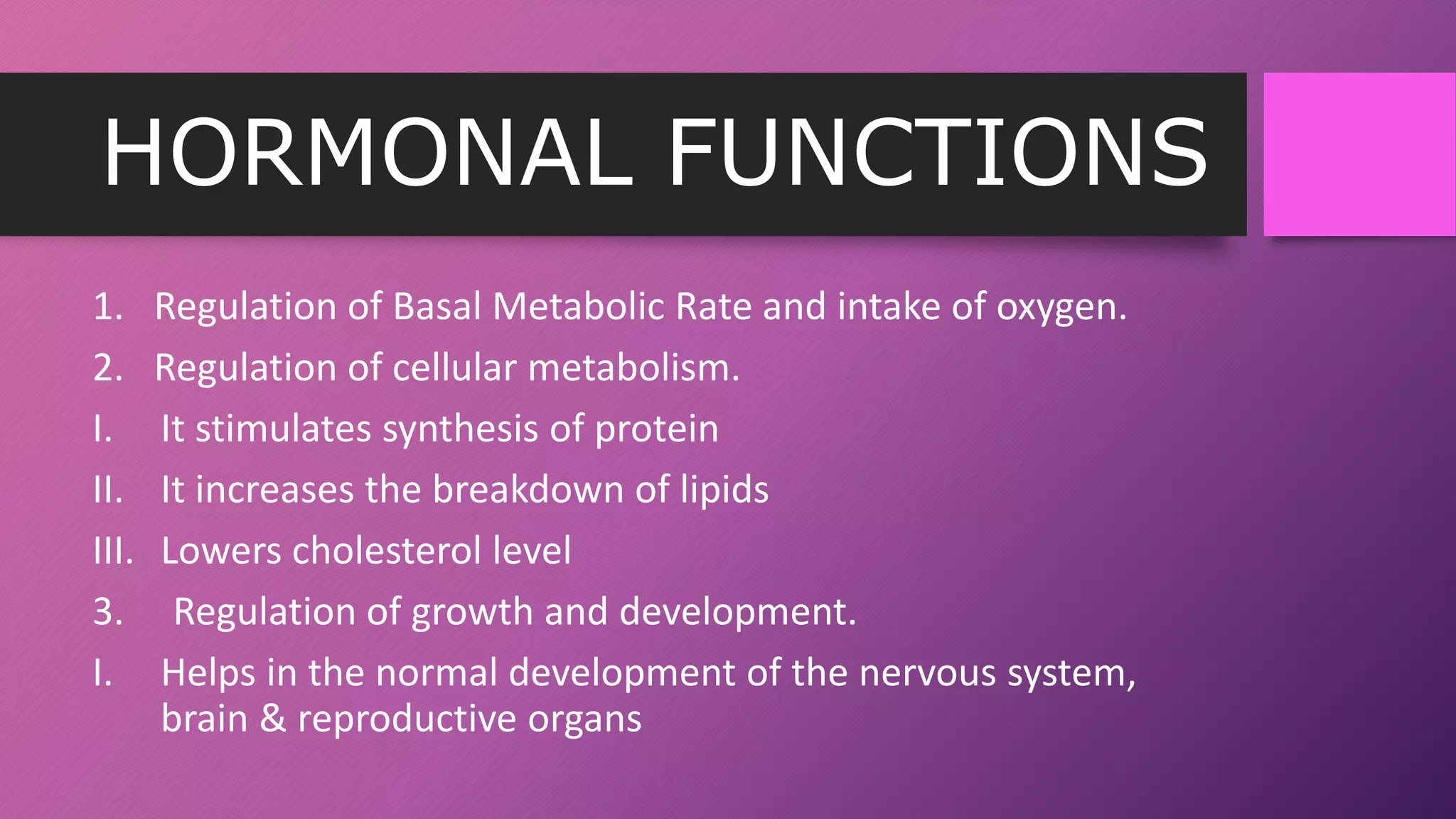 HORMONAL FUNCTIONS

1. Regulation of Basal Metabolic Rate and intake of oxygen.
2. Regulation of cellular metabolism.
I. It stimulates synthesis of protein
II. It increases the breakdown of lipids
III. Lowers cholesterol level
3. Regulation of growth and development.
I. Helps in the normal development of the nervous system, brain & reproductive organs